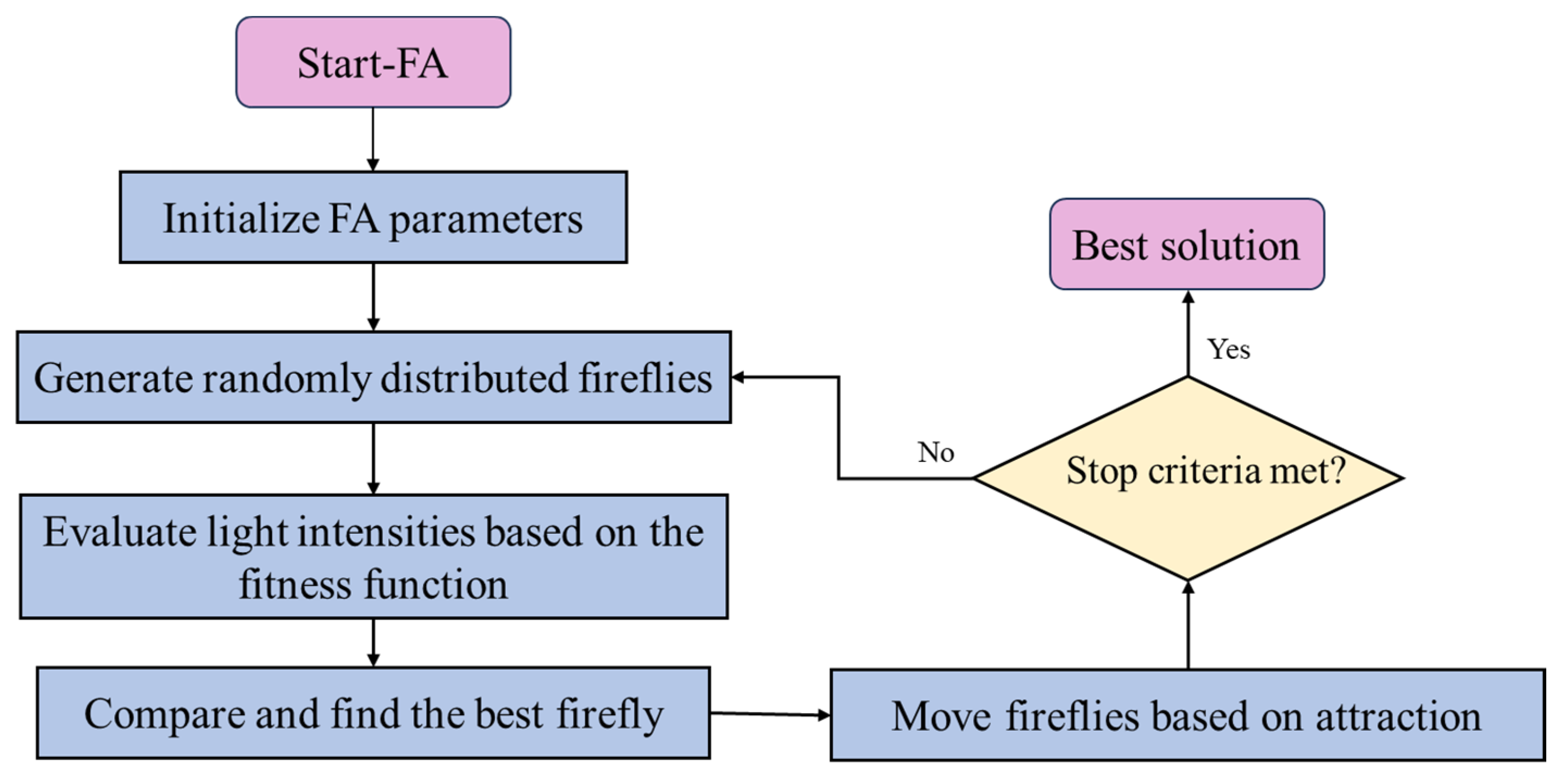 Start-FA

Initialize FA parameters

Generate randomly distributed fireflies

Evaluate light intensities based on the fitness function

Compare and find the best firefly

Move fireflies based on attraction

Stop criteria met?

No

Yes

Best solution